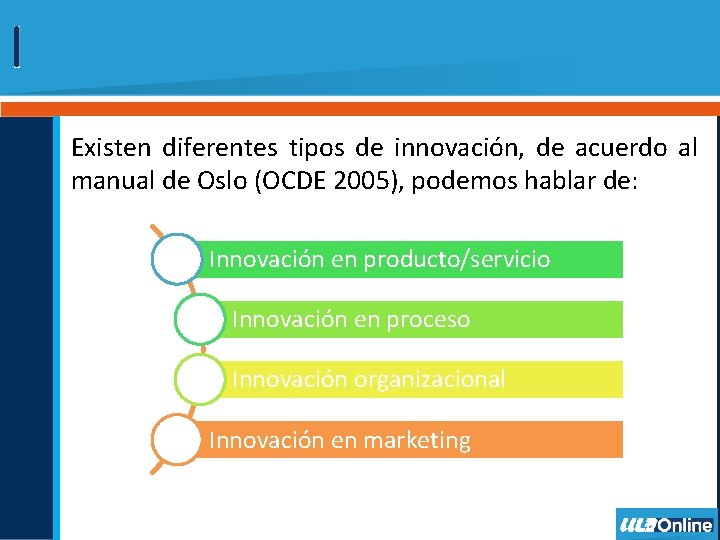 Existen diferentes tipos de innovación, de acuerdo al manual de Oslo (OCDE 2005), podemos hablar de:

Innovación en producto/servicio

Innovación en proceso

Innovación organizacional

Innovación en marketing

ULA Online